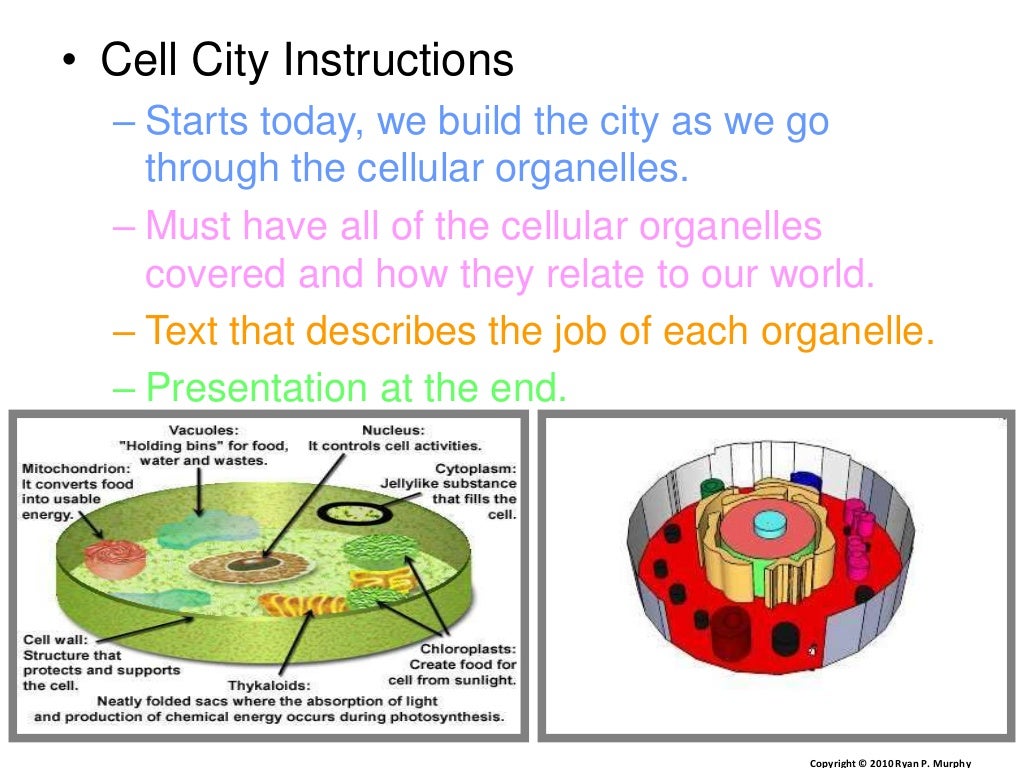 • Cell City Instructions
– Starts today, we build the city as we go through the cellular organelles.
– Must have all of the cellular organelles covered and how they relate to our world.
– Text that describes the job of each organelle.
– Presentation at the end.

Vacuoles: "Holding bins" for food, water and wastes.

Nucleus: It controls cell activities.

Mitochondrion: It converts food into usable energy.

Cytoplasm: Jellylike substance that fills the cell.

Cell wall: Structure that protects and supports the cell.

Chloroplasts: Create food for cell from sunlight.

Thykaloids: Neatly folded sacs where the absorption of light and production of chemical energy occurs during photosynthesis.

Copyright © 2010 Ryan P. Murphy